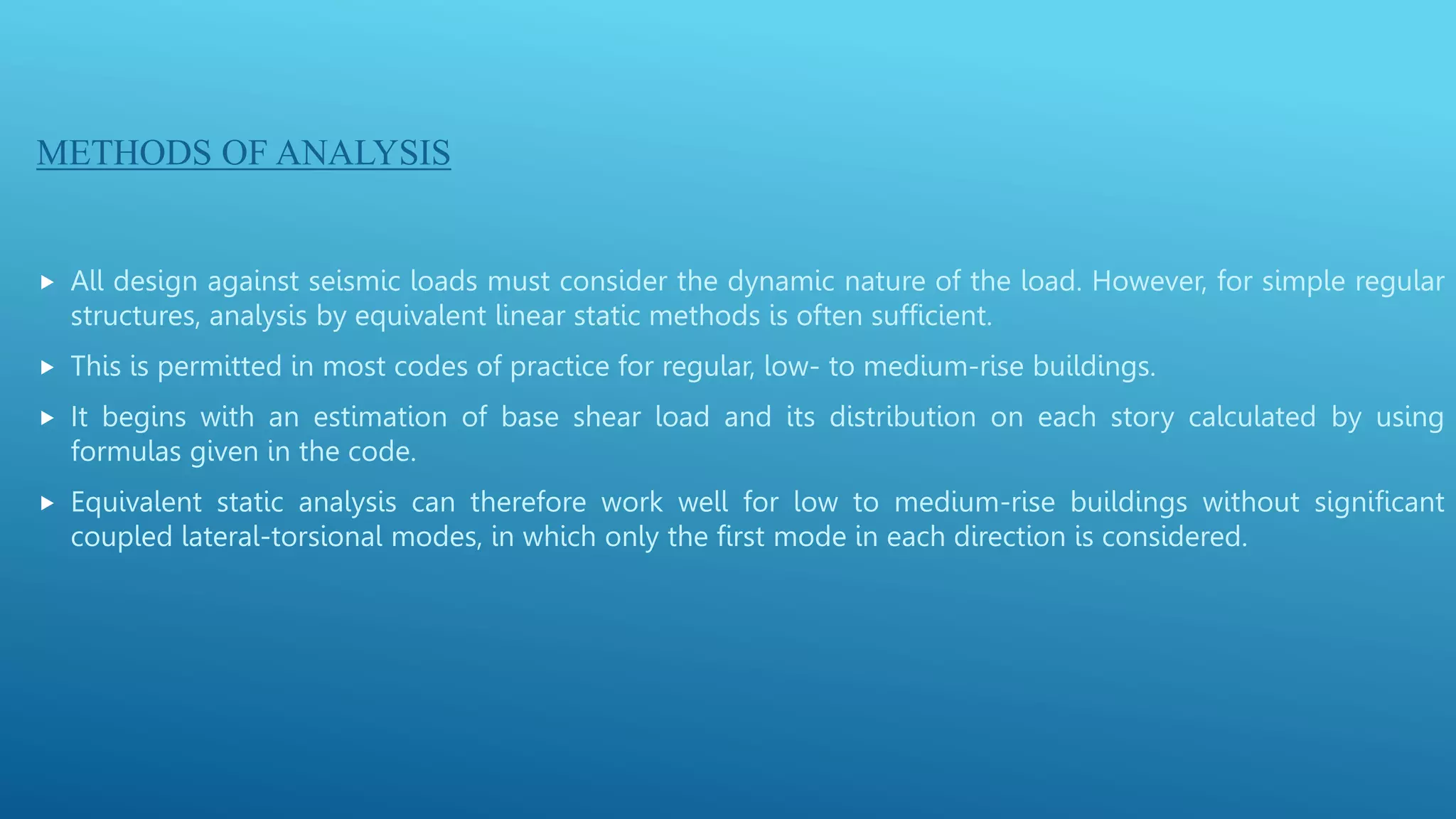 METHODS OF ANALYSIS

▸ All design against seismic loads must consider the dynamic nature of the load. However, for simple regular structures, analysis by equivalent linear static methods is often sufficient.

▸ This is permitted in most codes of practice for regular, low- to medium-rise buildings.

▸ It begins with an estimation of base shear load and its distribution on each story calculated by using formulas given in the code.

▸ Equivalent static analysis can therefore work well for low to medium-rise buildings without significant coupled lateral-torsional modes, in which only the first mode in each direction is considered.